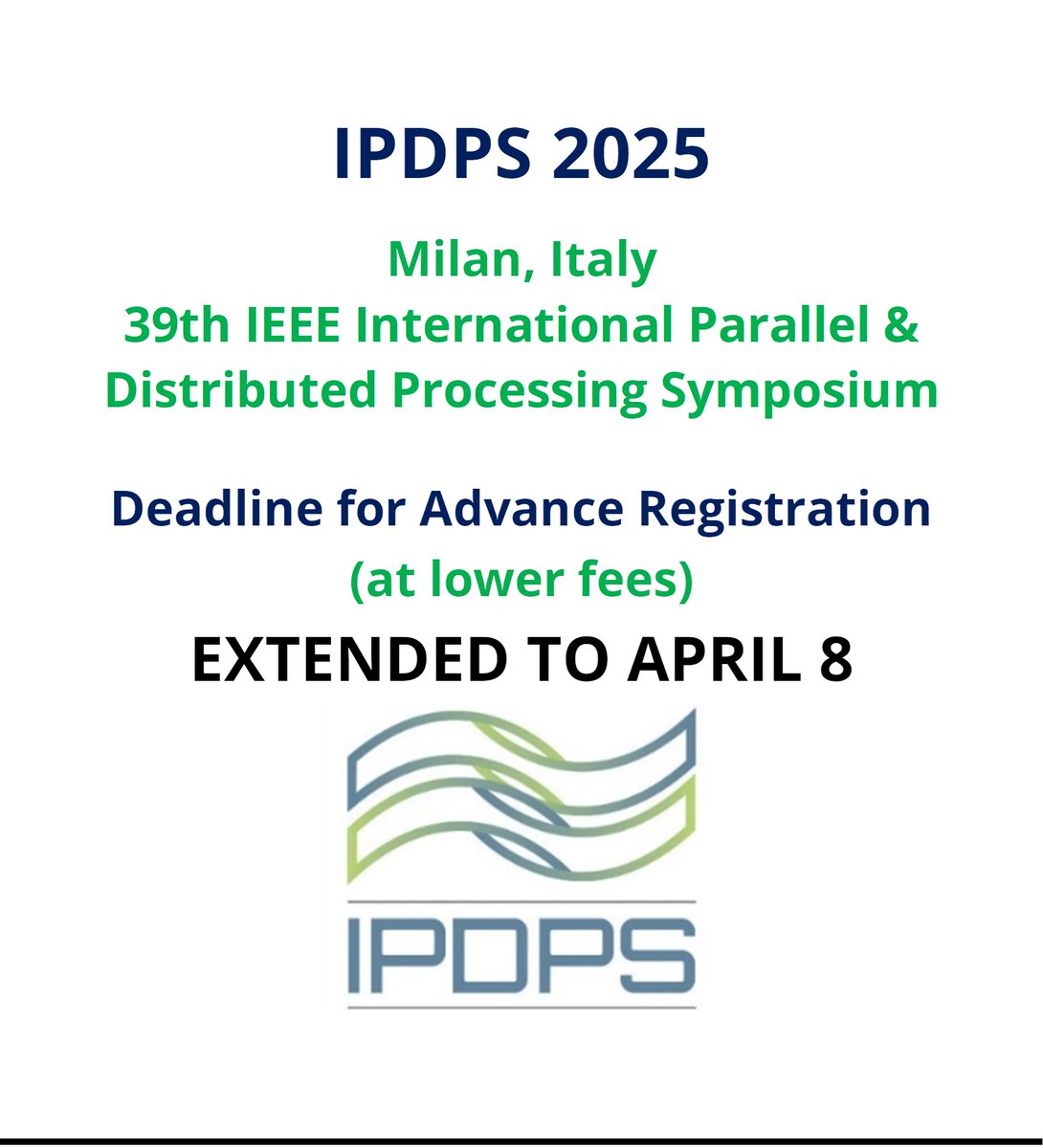 IPDPS 2025

Milan, Italy
39th IEEE International Parallel & Distributed Processing Symposium

Deadline for Advance Registration
(at lower fees)
EXTENDED TO APRIL 8

IPDPS